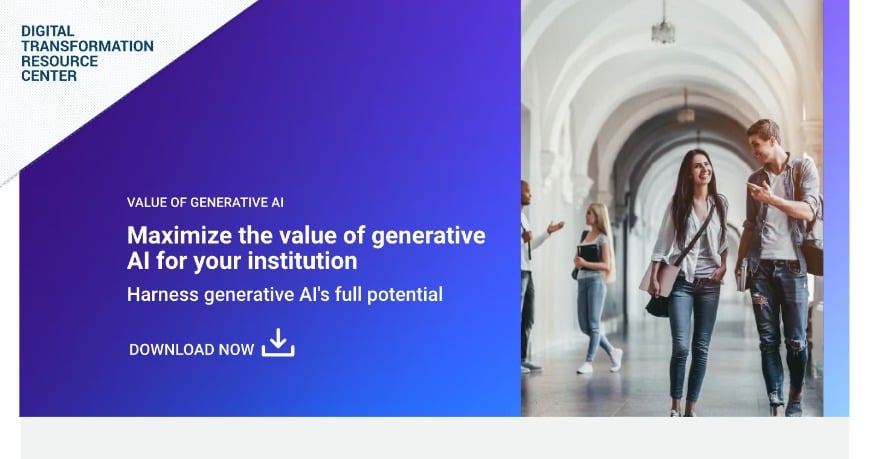 DIGITAL TRANSFORMATION RESOURCE CENTER

VALUE OF GENERATIVE AI

Maximize the value of generative AI for your institution

Harness generative AI's full potential

DOWNLOAD NOW